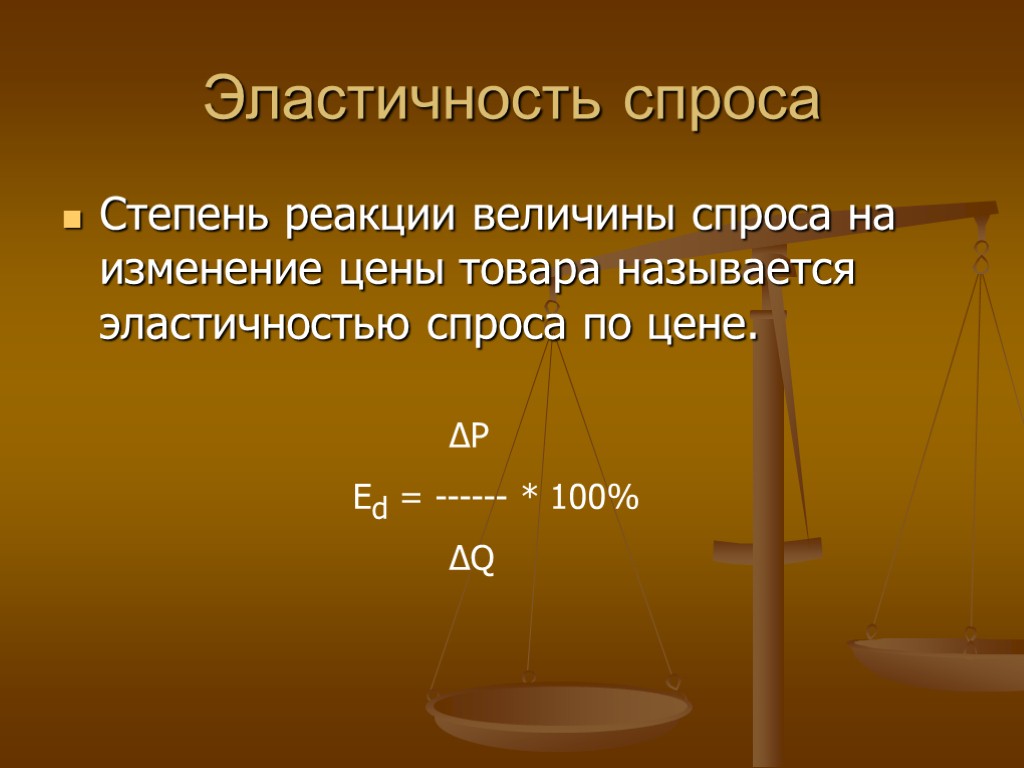 Эластичность спроса

Степень реакции величины спроса на изменение цены товара называется эластичностью спроса по цене.

$E_d = \frac{\Delta P}{\Delta Q} * 100\%$